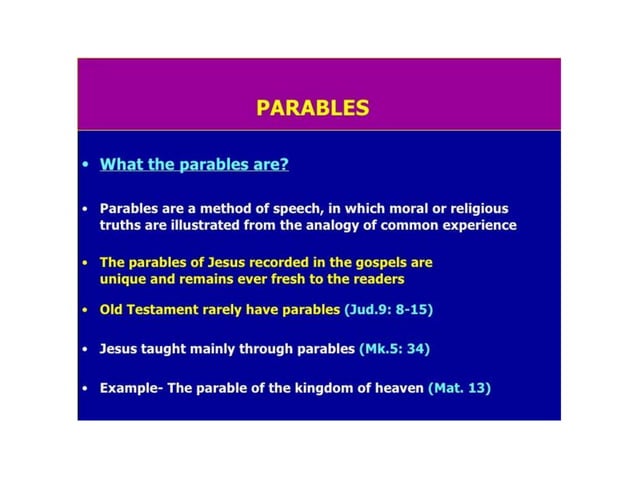 PARABLES

• What the parables are?

• Parables are a method of speech, in which moral or religious truths are illustrated from the analogy of common experience

• The parables of Jesus recorded in the gospels are unique and remains ever fresh to the readers

• Old Testament rarely have parables (Jud.9: 8-15)

• Jesus taught mainly through parables (Mk.5: 34)

• Example- The parable of the kingdom of heaven (Mat. 13)